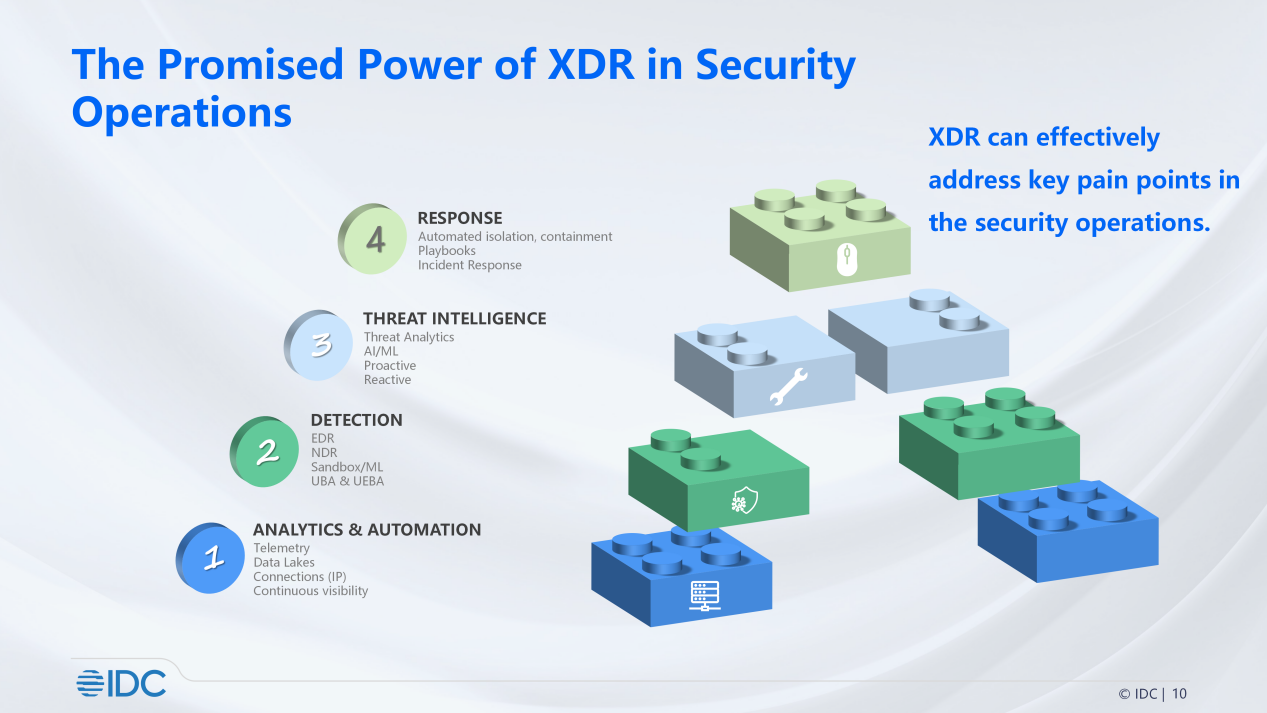 The Promised Power of XDR in Security Operations

XDR can effectively address key pain points in the security operations.

4
RESPONSE
Automated isolation, containment
Playbooks
Incident Response

3
THREAT INTELLIGENCE
Threat Analytics
AI/ML
Proactive
Reactive

2
DETECTION
EDR
NDR
Sandbox/ML
UBA & UEBA

1
ANALYTICS & AUTOMATION
Telemetry
Data Lakes
Connections (IP)
Continuous visibility

IDC

© IDC | 10